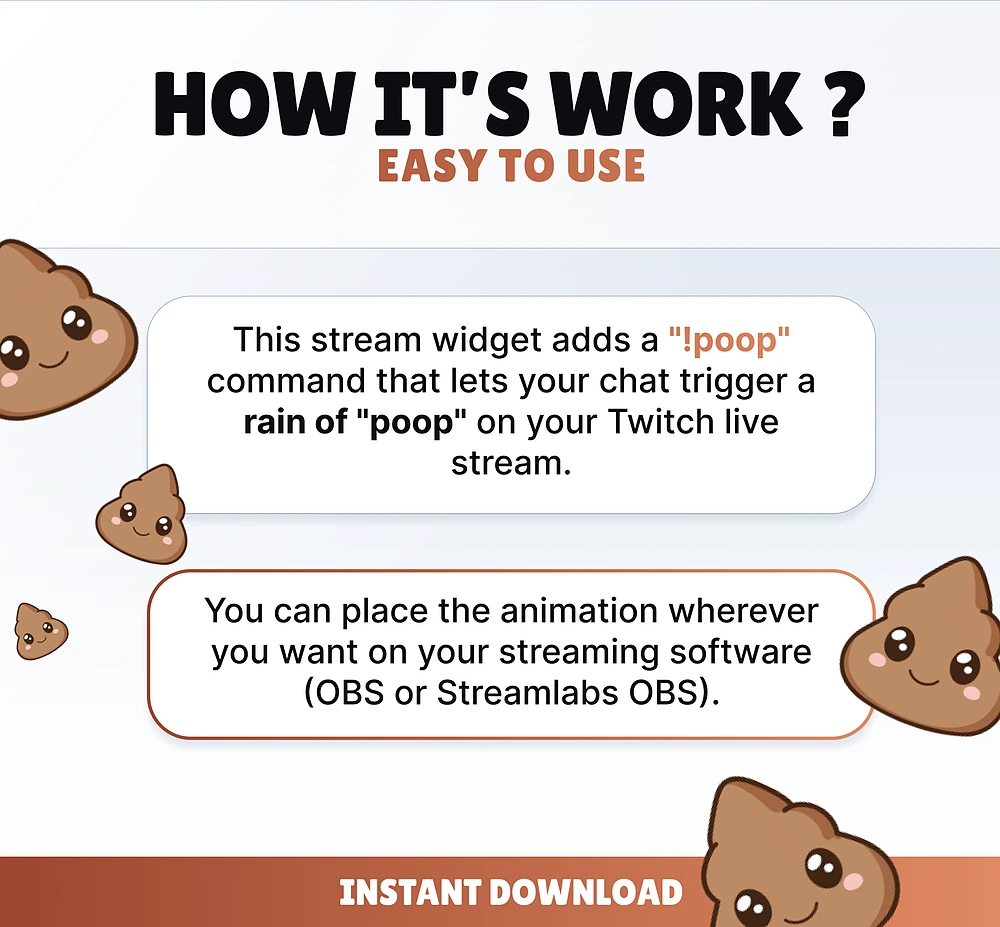 HOW IT'S WORK ?
EASY TO USE

This stream widget adds a "!poop" command that lets your chat trigger a rain of "poop" on your Twitch live stream.

You can place the animation wherever you want on your streaming software (OBS or Streamlabs OBS).

INSTANT DOWNLOAD